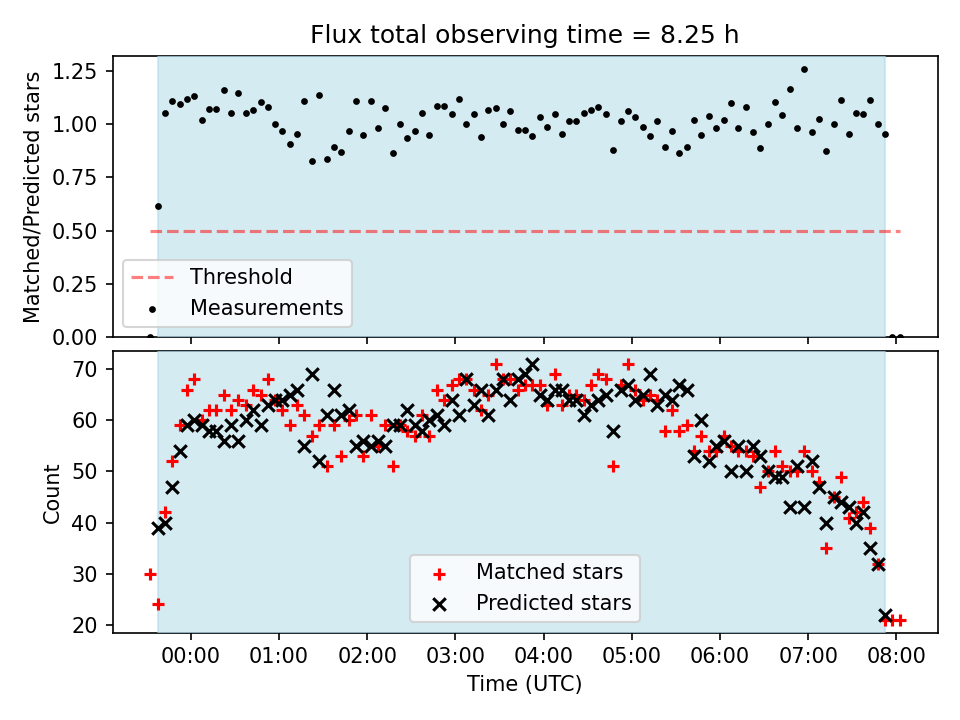 Flux total observing time = 8.25 h

Matched/Predicted stars

1.25
1.00
0.75
0.50
0.25
0.00

Threshold
Measurements

Count

70
60
50
40
30
20

Matched stars
Predicted stars

00:00 01:00 02:00 03:00 04:00 05:00 06:00 07:00 08:00

Time (UTC)